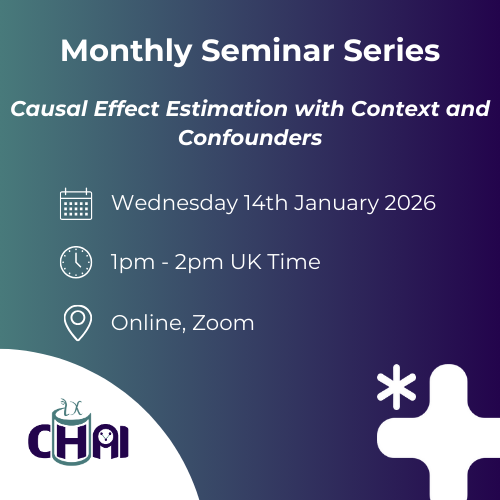 Monthly Seminar Series

Causal Effect Estimation with Context and Confounders

Wednesday 14th January 2026

1pm - 2pm UK Time

Online, Zoom

CHAI